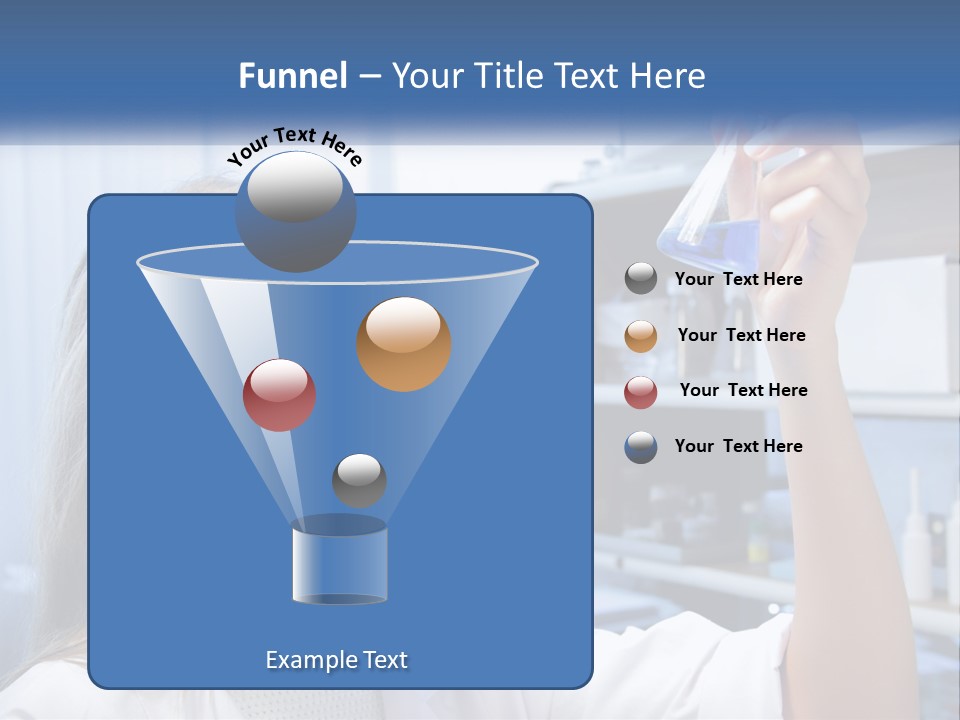 Funnel – Your Title Text Here

Your Text Here

Example Text

Your Text Here

Your Text Here

Your Text Here

Your Text Here